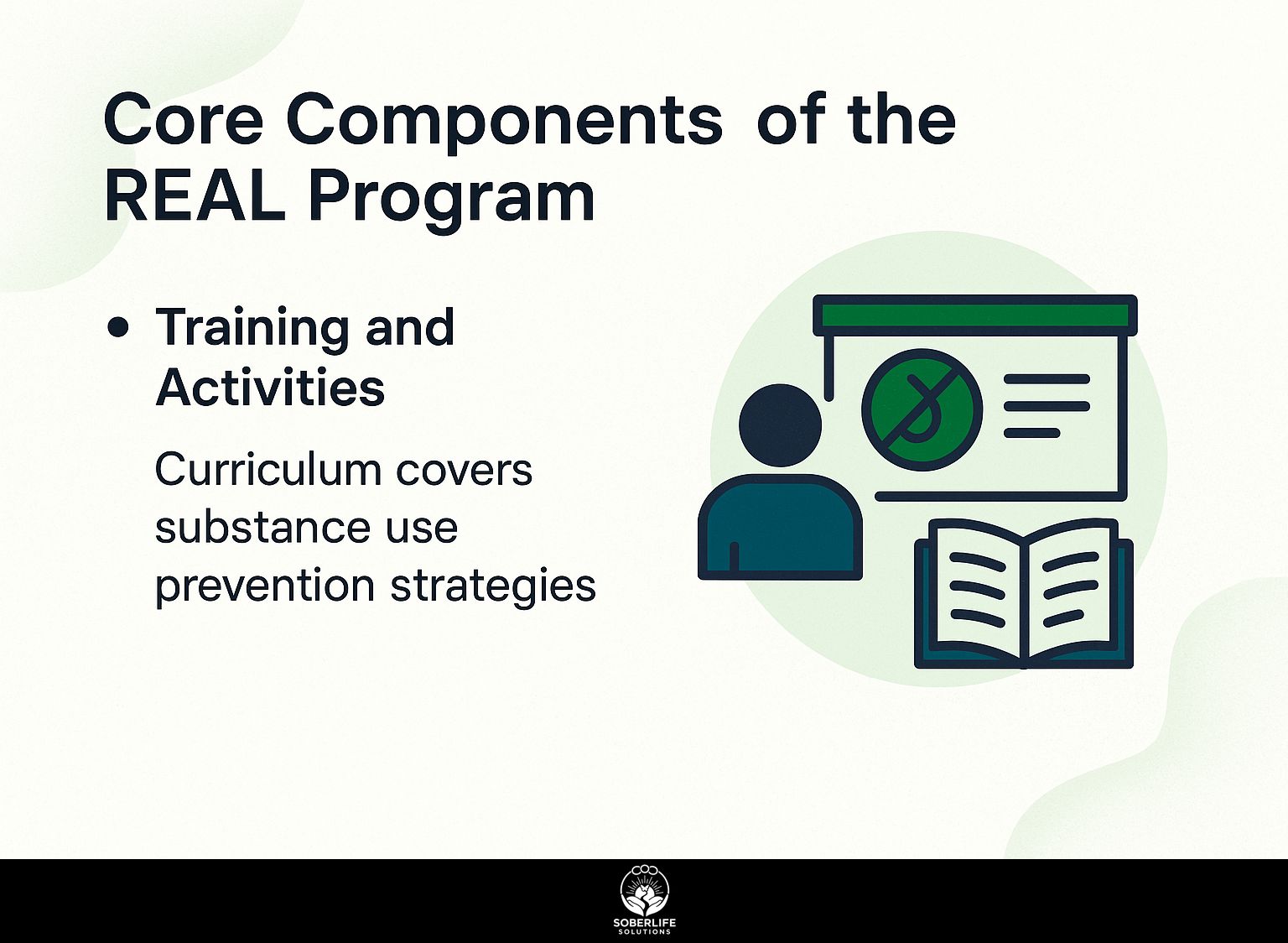 Core Components of the REAL Program

• Training and Activities

Curriculum covers substance use prevention strategies

SOBERLIFE
SOLUTIONS